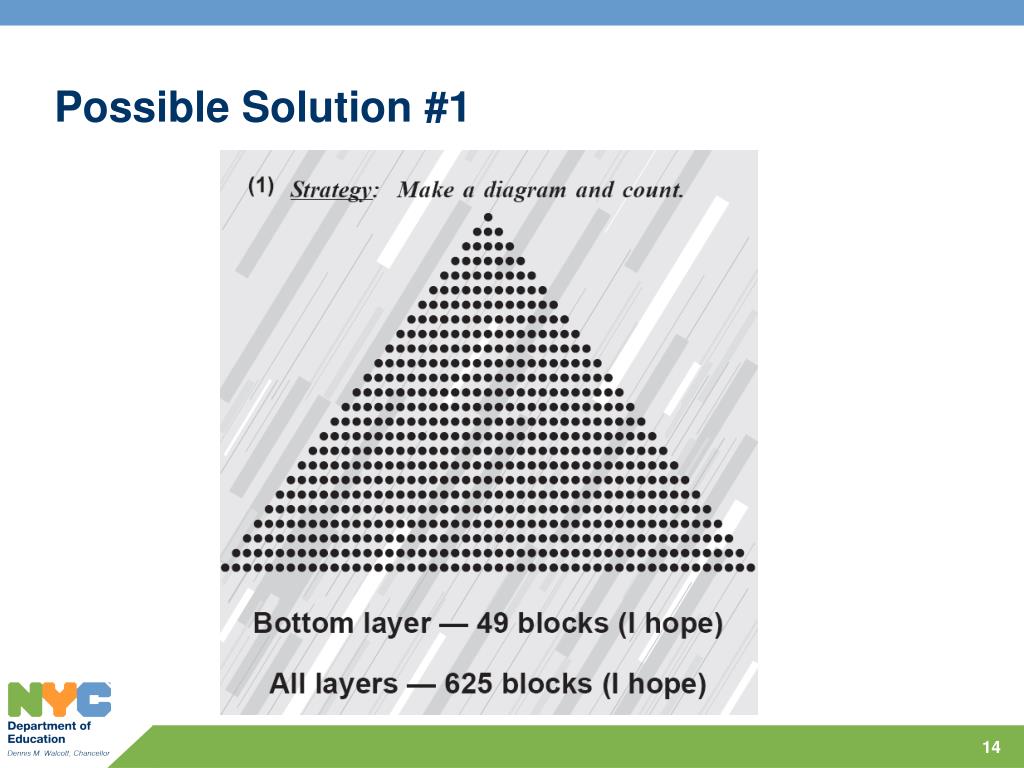 Possible Solution #1

(1) Strategy: Make a diagram and count.

Bottom layer — 49 blocks (I hope)

All layers — 625 blocks (I hope)

NYC
Department of Education
Dennis M. Walcott, Chancellor

14